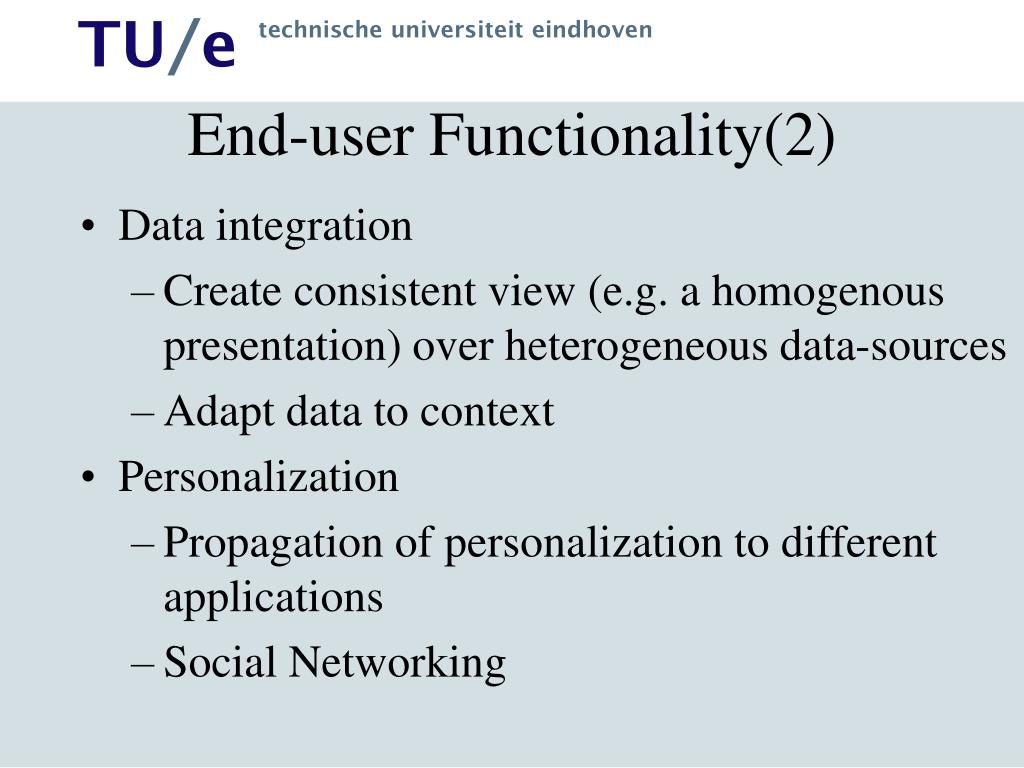 TU/e technische universiteit eindhoven

End-user Functionality(2)

• Data integration
– Create consistent view (e.g. a homogenous presentation) over heterogeneous data-sources
– Adapt data to context
• Personalization
– Propagation of personalization to different applications
– Social Networking